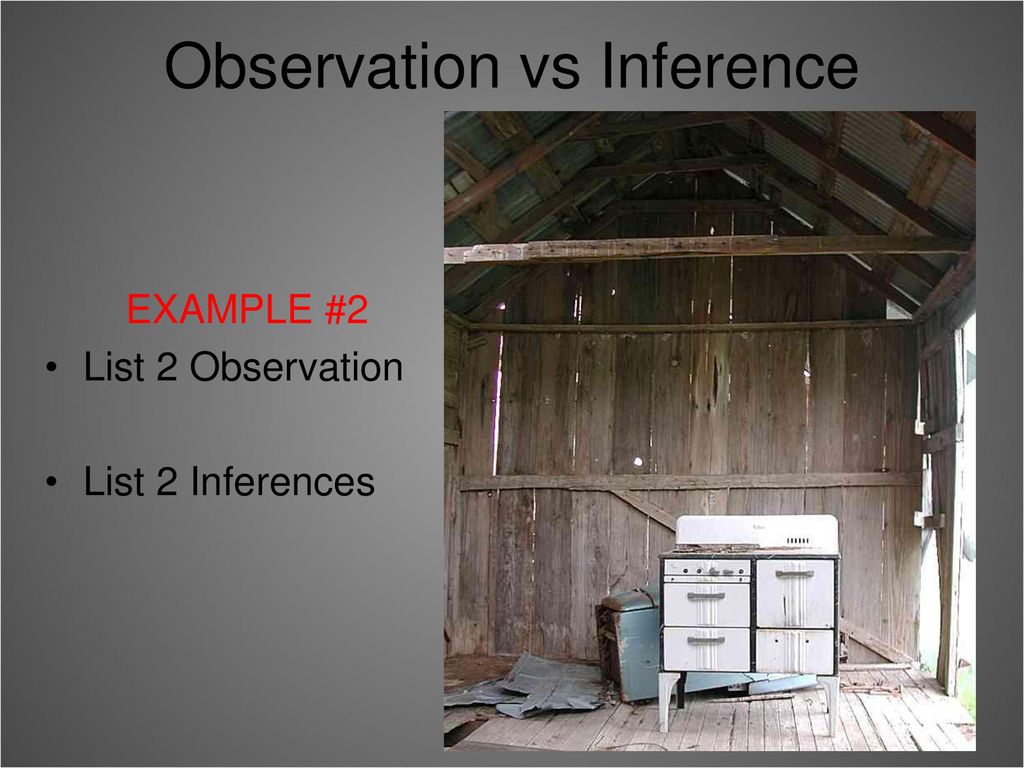 Observation vs Inference

EXAMPLE #2

• List 2 Observation

• List 2 Inferences